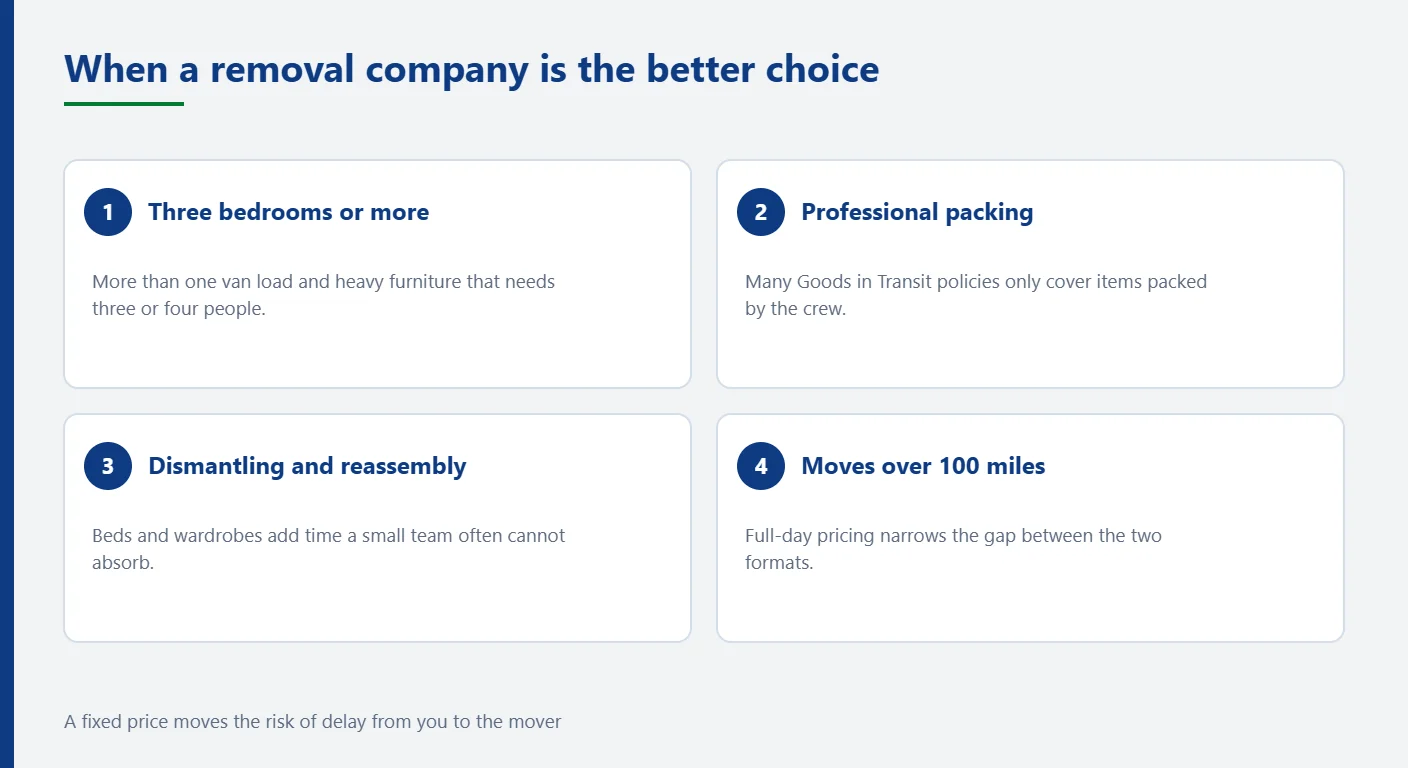 When a removal company is the better choice

1
Three bedrooms or more

More than one van load and heavy furniture that needs three or four people.

2
Professional packing

Many Goods in Transit policies only cover items packed by the crew.

3
Dismantling and reassembly

Beds and wardrobes add time a small team often cannot absorb.

4
Moves over 100 miles

Full-day pricing narrows the gap between the two formats.

A fixed price moves the risk of delay from you to the mover